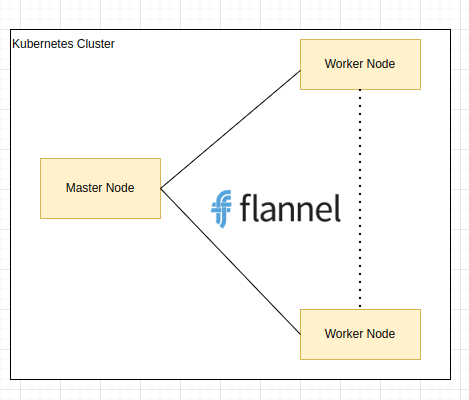 Kubernetes Cluster

Worker Node

Master Node

flannel

Worker Node